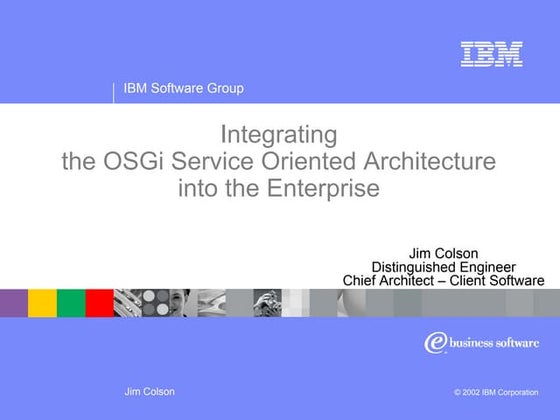 IBM

IBM Software Group

Integrating
the OSGi Service Oriented Architecture
into the Enterprise

Jim Colson
Distinguished Engineer
Chief Architect – Client Software

e business software

Jim Colson

© 2002 IBM Corporation